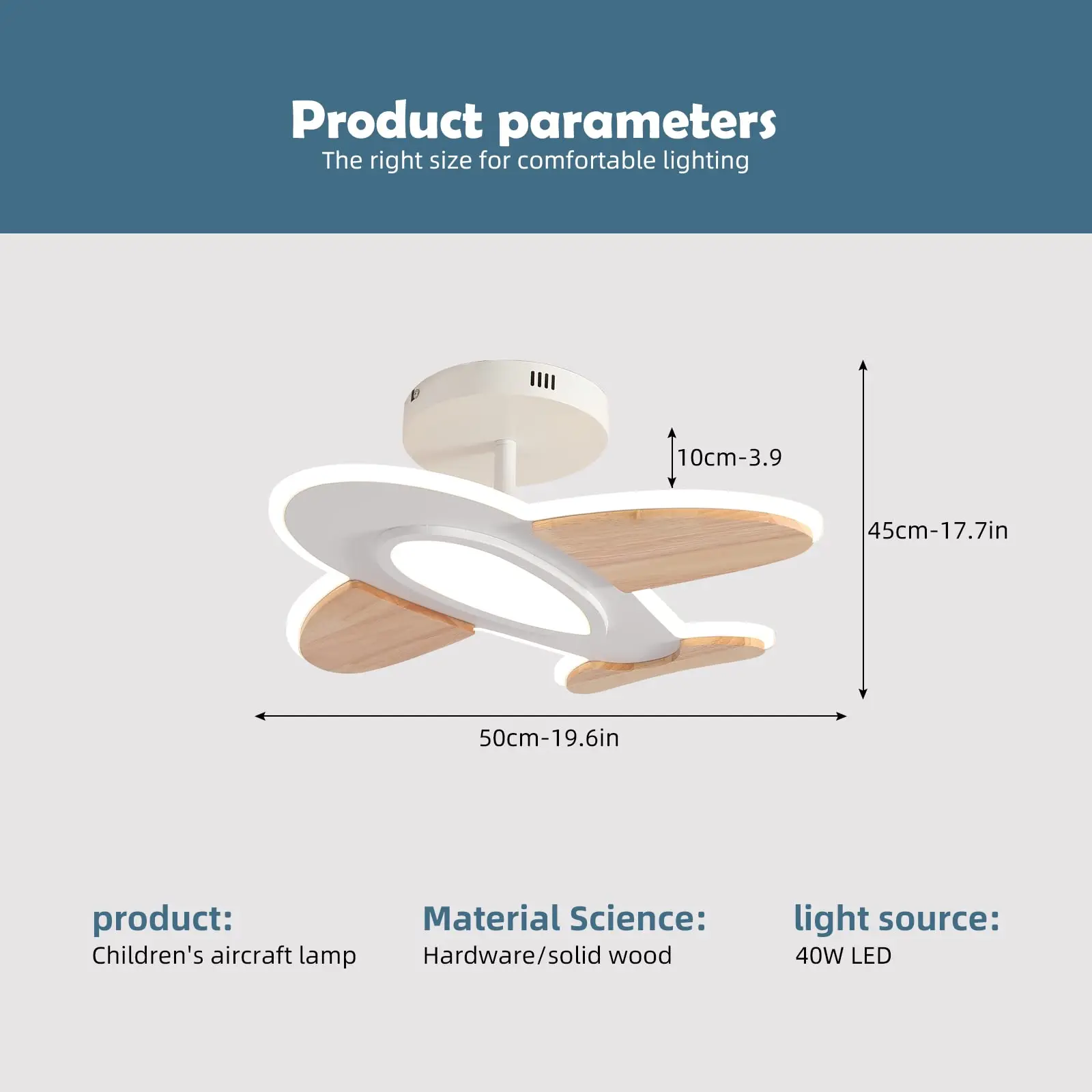 Product parameters
The right size for comfortable lighting

10cm-3.9

45cm-17.7in

50cm-19.6in

product:
Children's aircraft lamp

Material Science:
Hardware/solid wood

light source:
40W LED